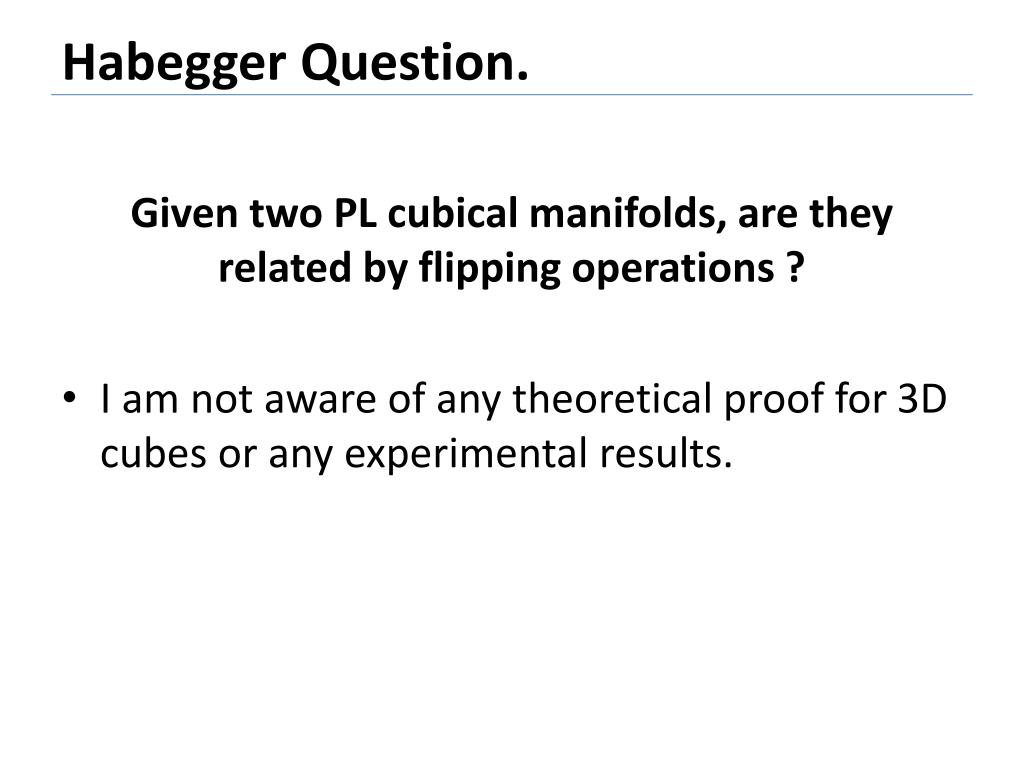 Habegger Question.

Given two PL cubical manifolds, are they related by flipping operations ?

• I am not aware of any theoretical proof for 3D cubes or any experimental results.